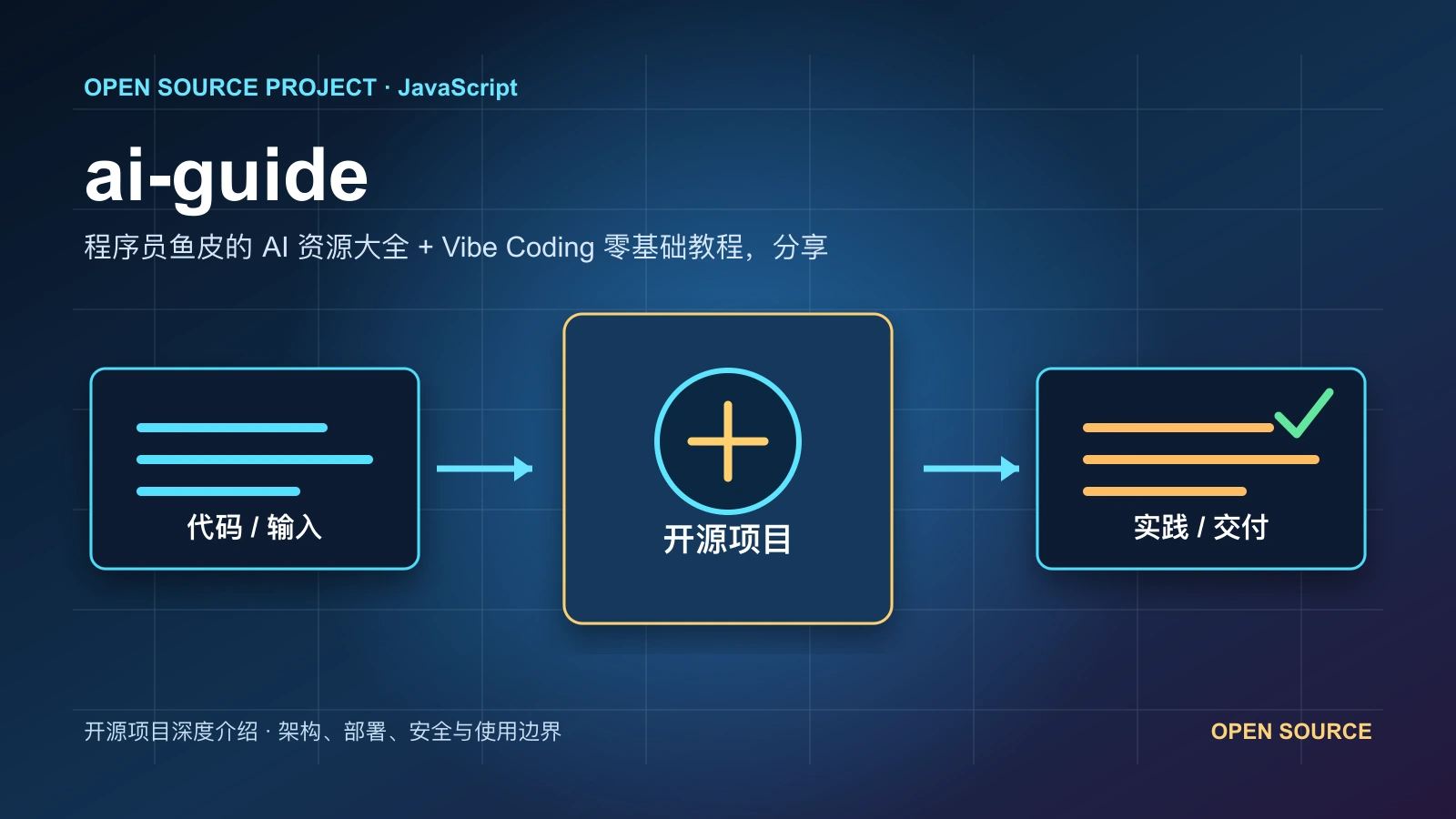 OPEN SOURCE PROJECT · JavaScript

ai-guide

程序员鱼皮的 AI 资源大全 + Vibe Coding 零基础教程，分享

代码 / 输入

开源项目

实践 / 交付

开源项目深度介绍 · 架构、部署、安全与使用边界

OPEN SOURCE